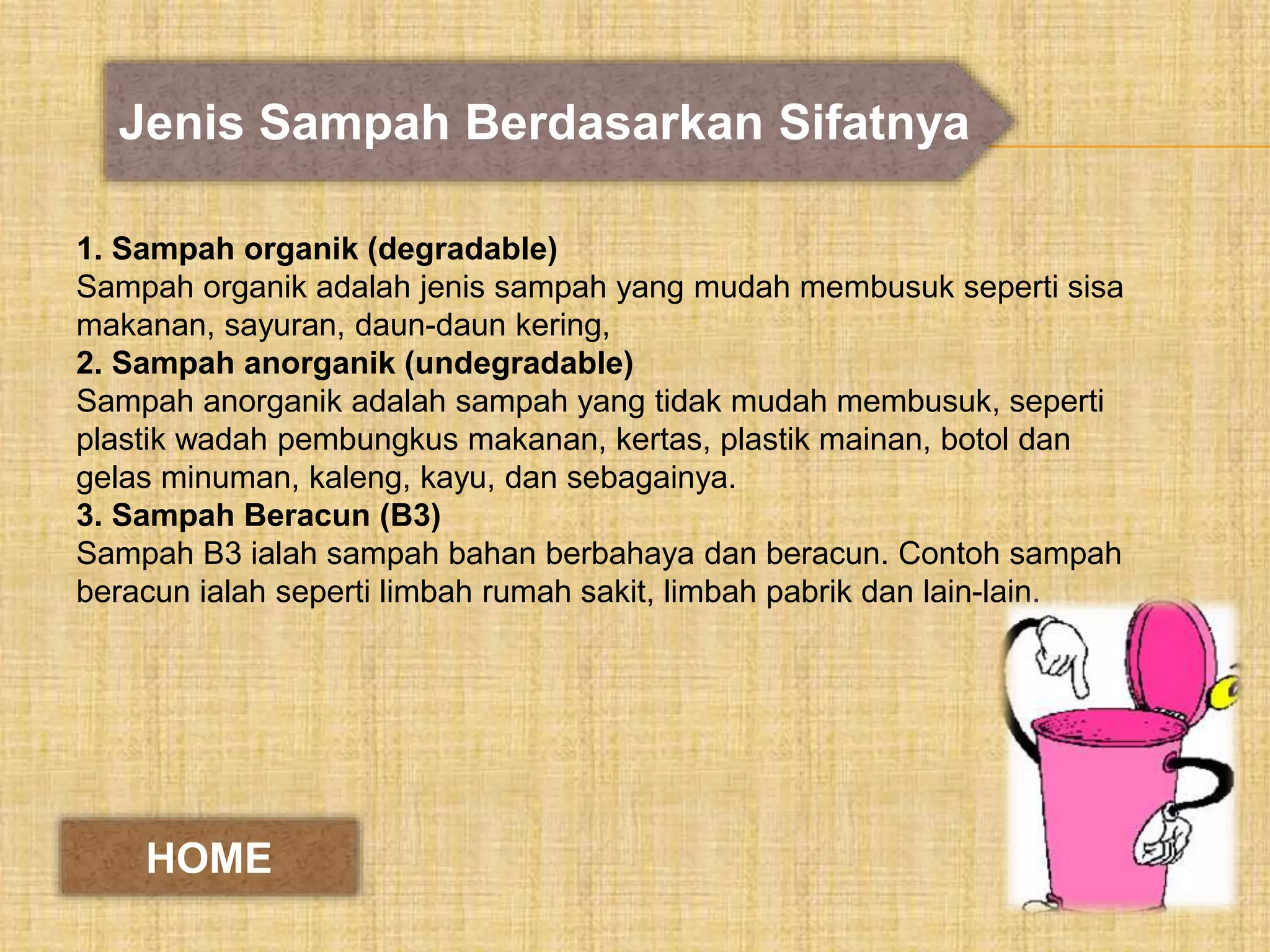 Jenis Sampah Berdasarkan Sifatnya

1. Sampah organik (degradable)
Sampah organik adalah jenis sampah yang mudah membusuk seperti sisa makanan, sayuran, daun-daun kering,
2. Sampah anorganik (undegradable)
Sampah anorganik adalah sampah yang tidak mudah membusuk, seperti plastik wadah pembungkus makanan, kertas, plastik mainan, botol dan gelas minuman, kaleng, kayu, dan sebagainya.
3. Sampah Beracun (B3)
Sampah B3 ialah sampah bahan berbahaya dan beracun. Contoh sampah beracun ialah seperti limbah rumah sakit, limbah pabrik dan lain-lain.

HOME